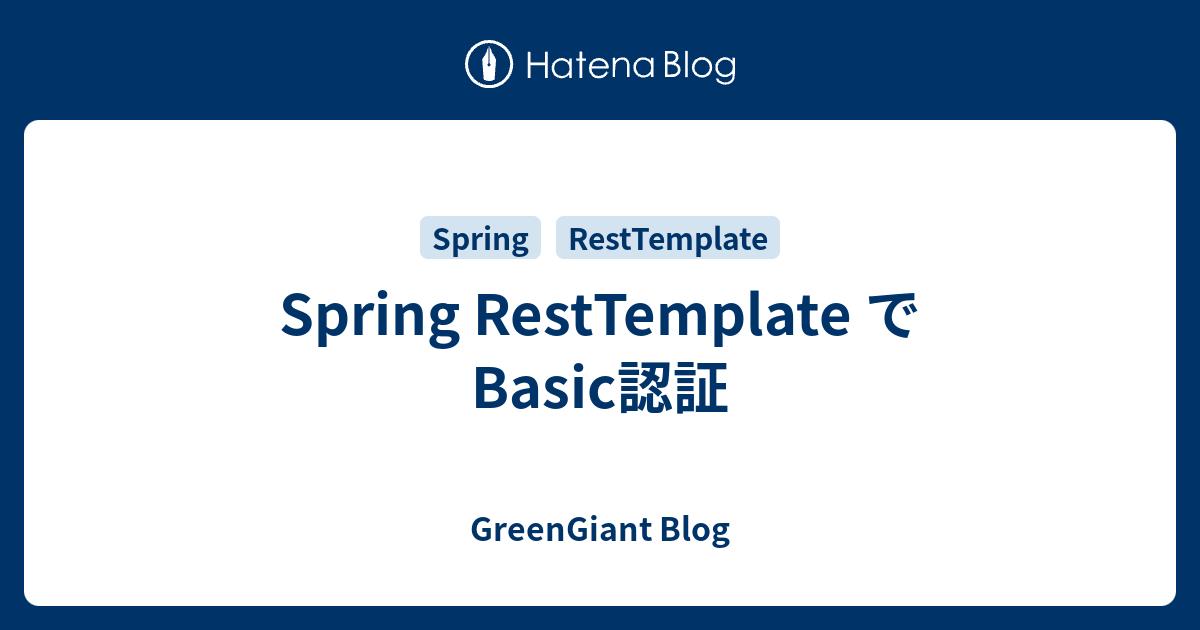 Hatena Blog

Spring RestTemplate

Spring RestTemplate で Basic認証

GreenGiant Blog